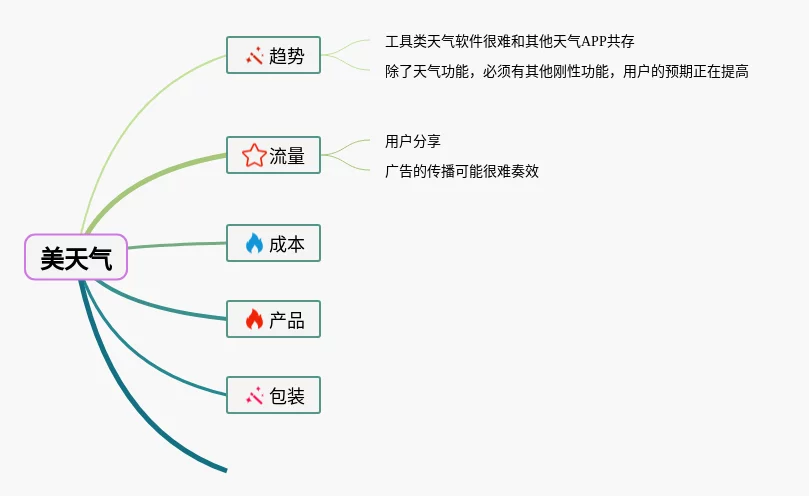 美天气

趋势

工具类天气软件很难和其他天气APP共存

除了天气功能，必须有其他刚性功能，用户的预期正在提高

流量

用户分享

广告的传播可能很难奏效

成本

产品

包装